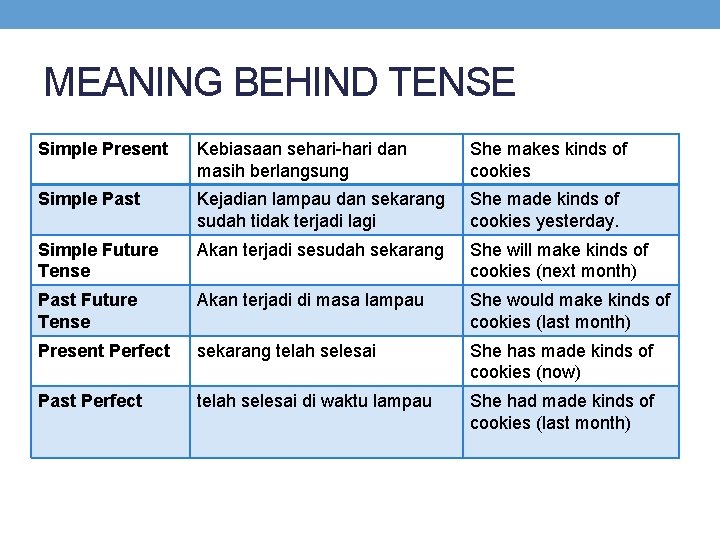 MEANING BEHIND TENSE

| Simple Present | Kebiasaan sehari-hari dan masih berlangsung | She makes kinds of cookies |
|---|---|---|
| Simple Past | Kejadian lampau dan sekarang sudah tidak terjadi lagi | She made kinds of cookies yesterday. |
| Simple Future Tense | Akan terjadi sesudah sekarang | She will make kinds of cookies (next month) |
| Past Future Tense | Akan terjadi di masa lampau | She would make kinds of cookies (last month) |
| Present Perfect | sekarang telah selesai | She has made kinds of cookies (now) |
| Past Perfect | telah selesai di waktu lampau | She had made kinds of cookies (last month) |